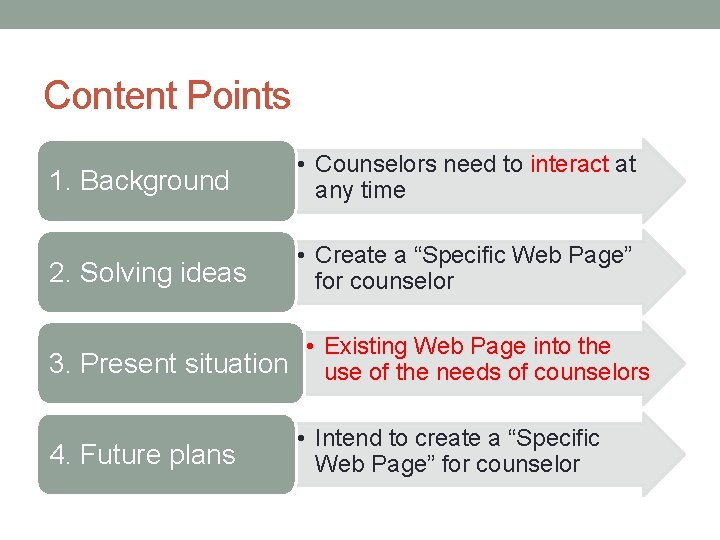 Content Points

1. Background

• Counselors need to interact at any time

2. Solving ideas

• Create a “Specific Web Page” for counselor

3. Present situation

• Existing Web Page into the use of the needs of counselors

4. Future plans

• Intend to create a “Specific Web Page” for counselor